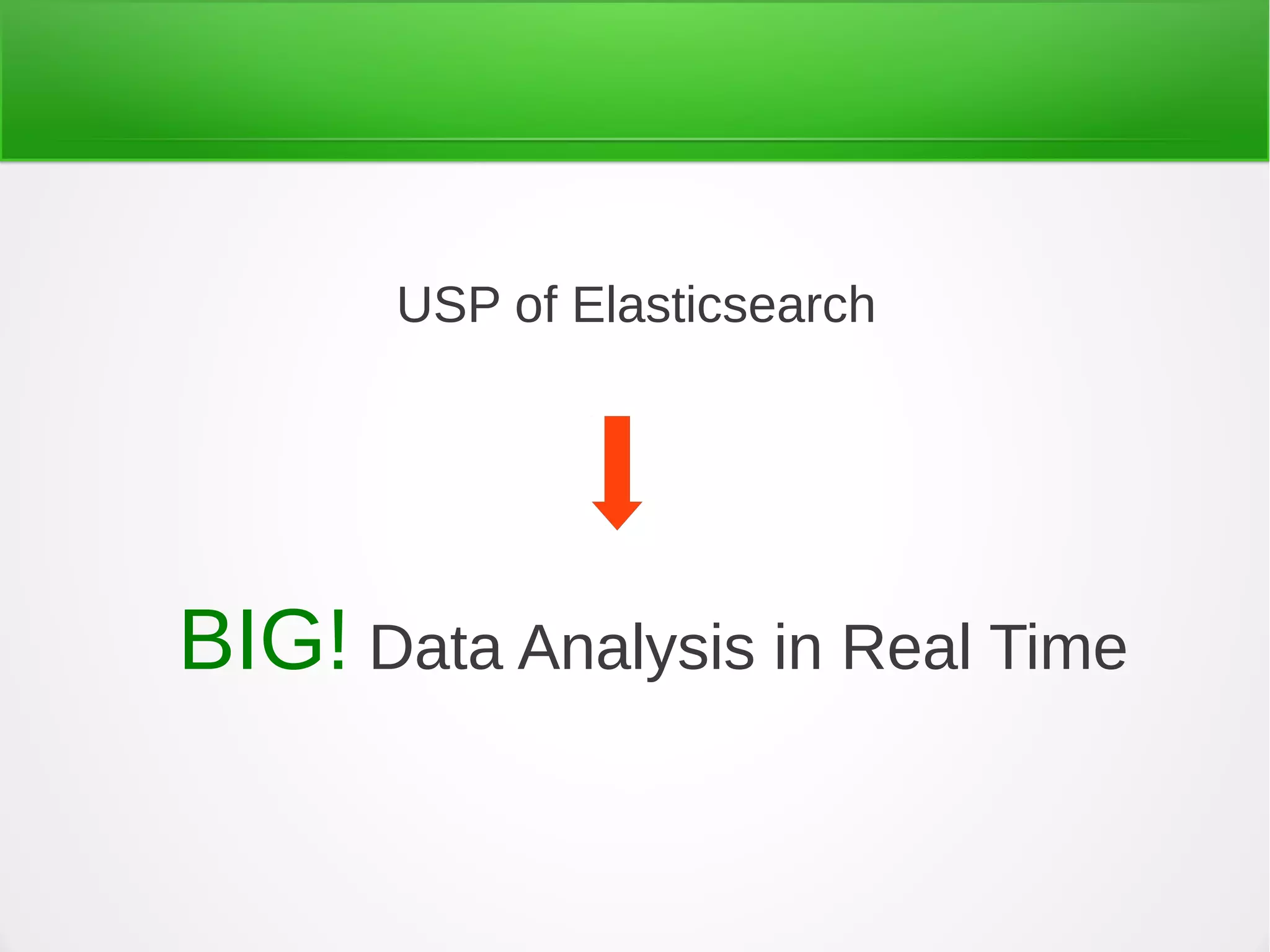 USP of Elasticsearch

BIG! Data Analysis in Real Time